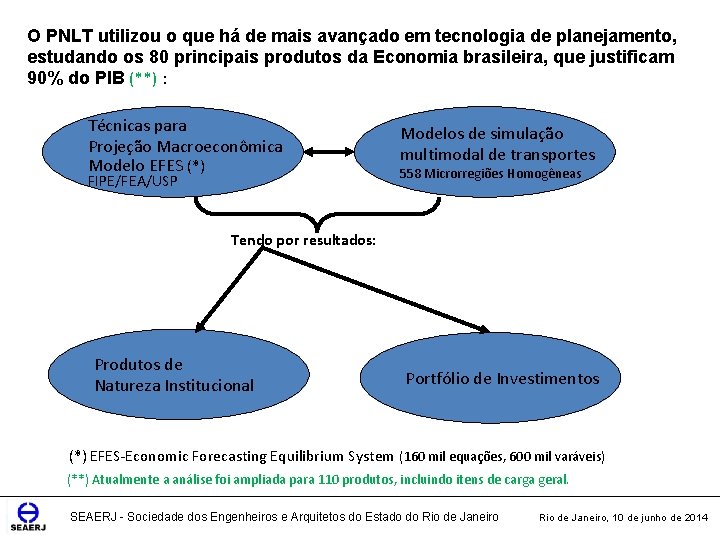 O PNLT utilizou o que há de mais avançado em tecnologia de planejamento, estudando os 80 principais produtos da Economia brasileira, que justificam 90% do PIB (**) :

Técnicas para Projeção Macroeconômica Modelo EFES (*) FIPE/FEA/USP

Modelos de simulação multimodal de transportes
558 Microrregiões Homogêneas

Tendo por resultados:

Produtos de Natureza Institucional

Portfólio de Investimentos

(*) EFES-Economic Forecasting Equilibrium System (160 mil equações, 600 mil varáveis)

(**) Atualmente a análise foi ampliada para 110 produtos, incluindo itens de carga geral.

SEAERJ

SEAERJ - Sociedade dos Engenheiros e Arquitetos do Estado do Rio de Janeiro

Rio de Janeiro, 10 de junho de 2014